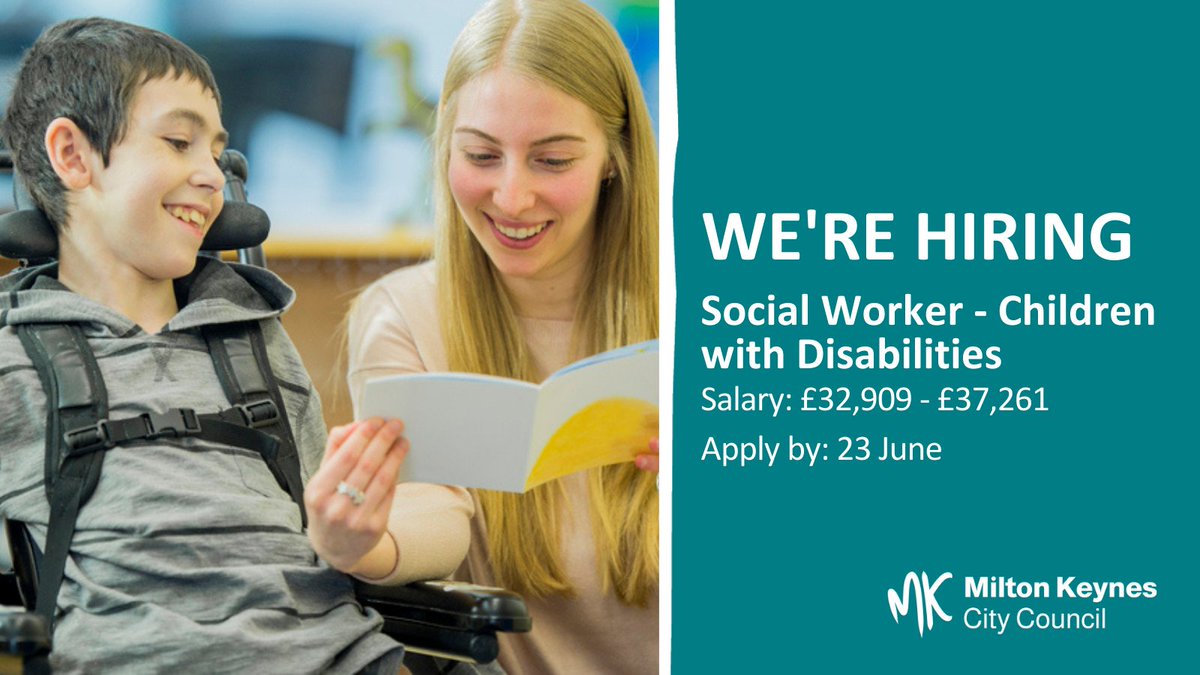 WE'RE HIRING

Social Worker - Children with Disabilities

Salary: £32,909 - £37,261

Apply by: 23 June

MK Milton Keynes City Council